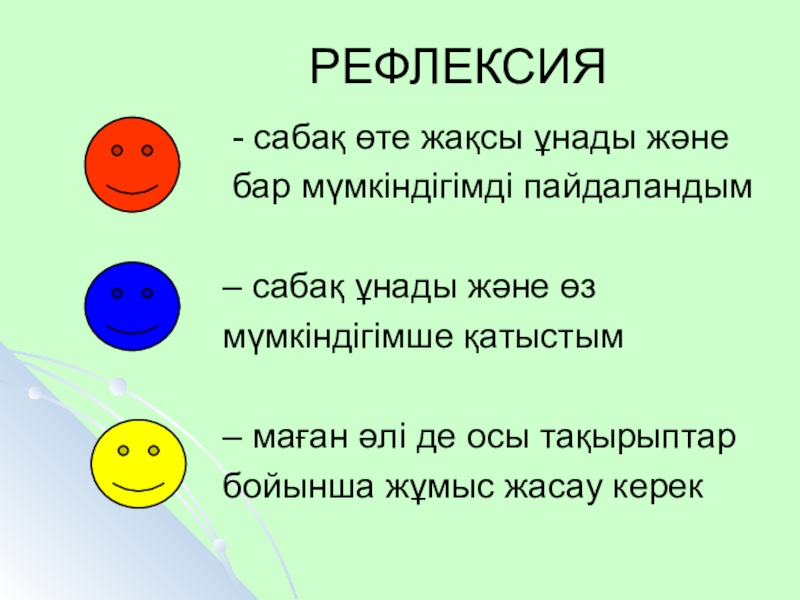 РЕФЛЕКСИЯ

- сабақ өте жақсы ұнады және бар мүмкіндігімді пайдаландым

– сабақ ұнады және өз мүмкіндігімше қатыстым

– маған әлі де осы тақырыптар бойынша жұмыс жасау керек